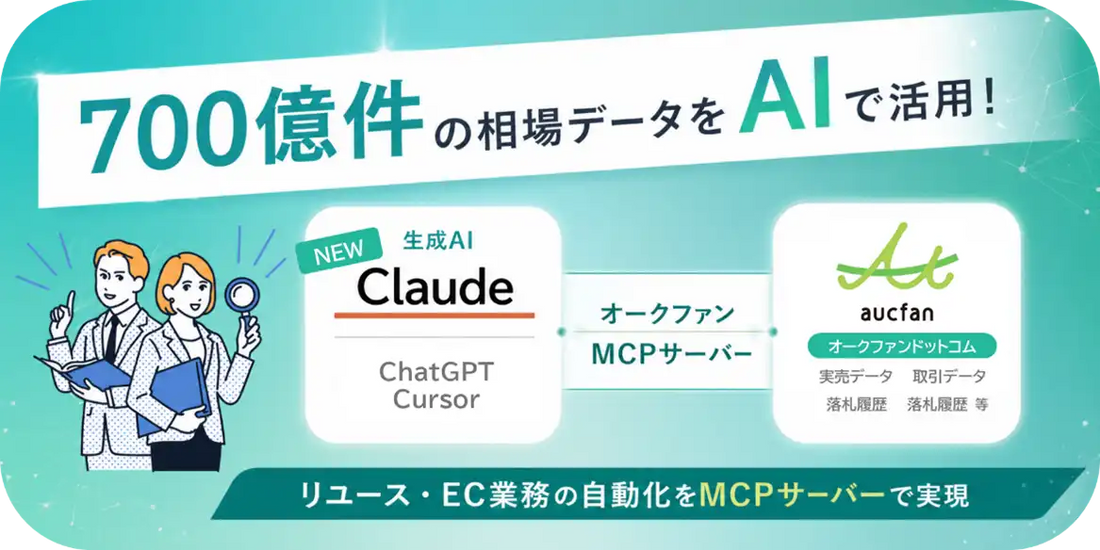 700億件の相場データをAIで活用！

NEW
生成AI
Claude
ChatGPT
Cursor

オークファン
MCPサーバー

aucfan
オークファンドットコム
実売データ　取引データ
落札履歴　落札履歴 等

リユース・EC業務の自動化をMCPサーバーで実現